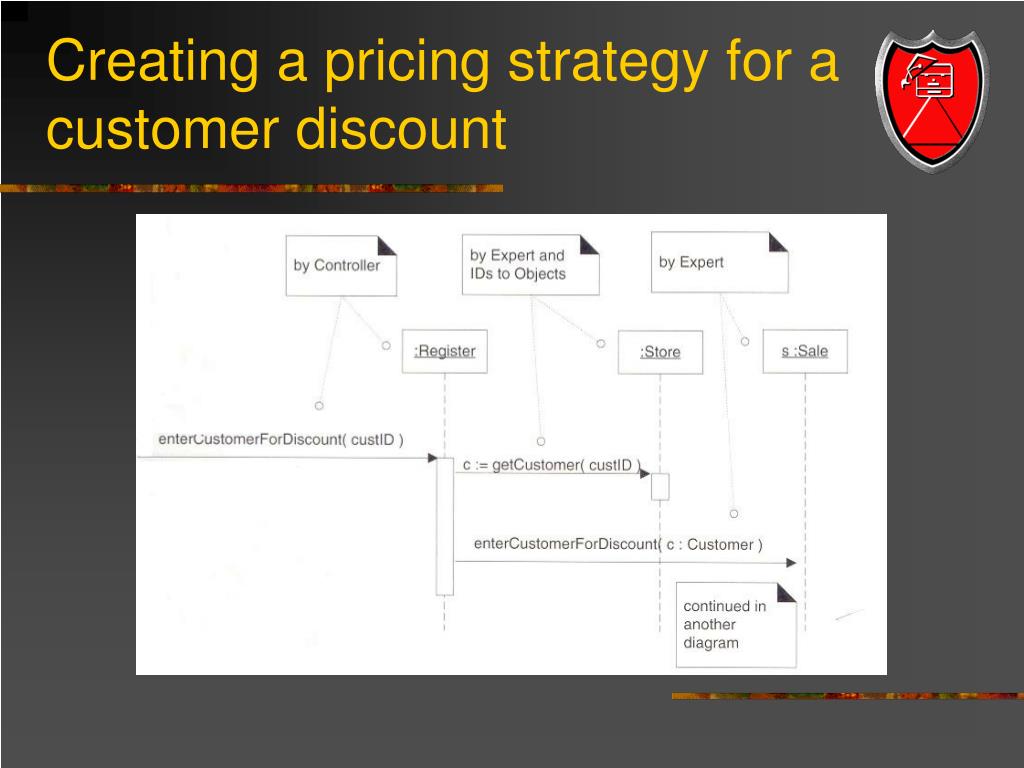 Creating a pricing strategy for a customer discount

by Controller

by Expert and IDs to Objects

by Expert

:Register

:Store

s :Sale

enterCustomerForDiscount( custID )

c := getCustomer( custID )

enterCustomerForDiscount( c : Customer )

continued in another diagram